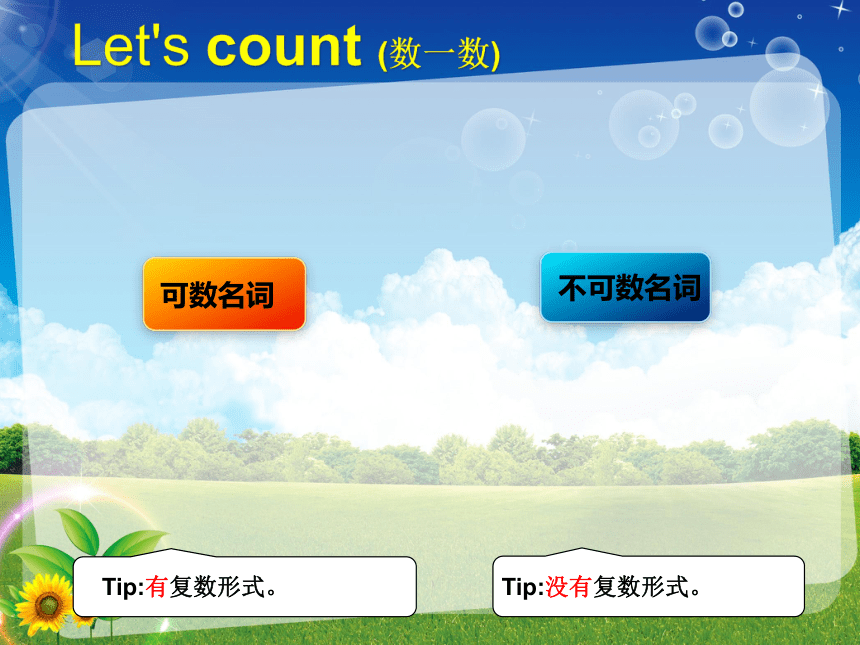 Let's count (数一数)

可数名词

不可数名词

Tip:有复数形式。

Tip:没有复数形式。